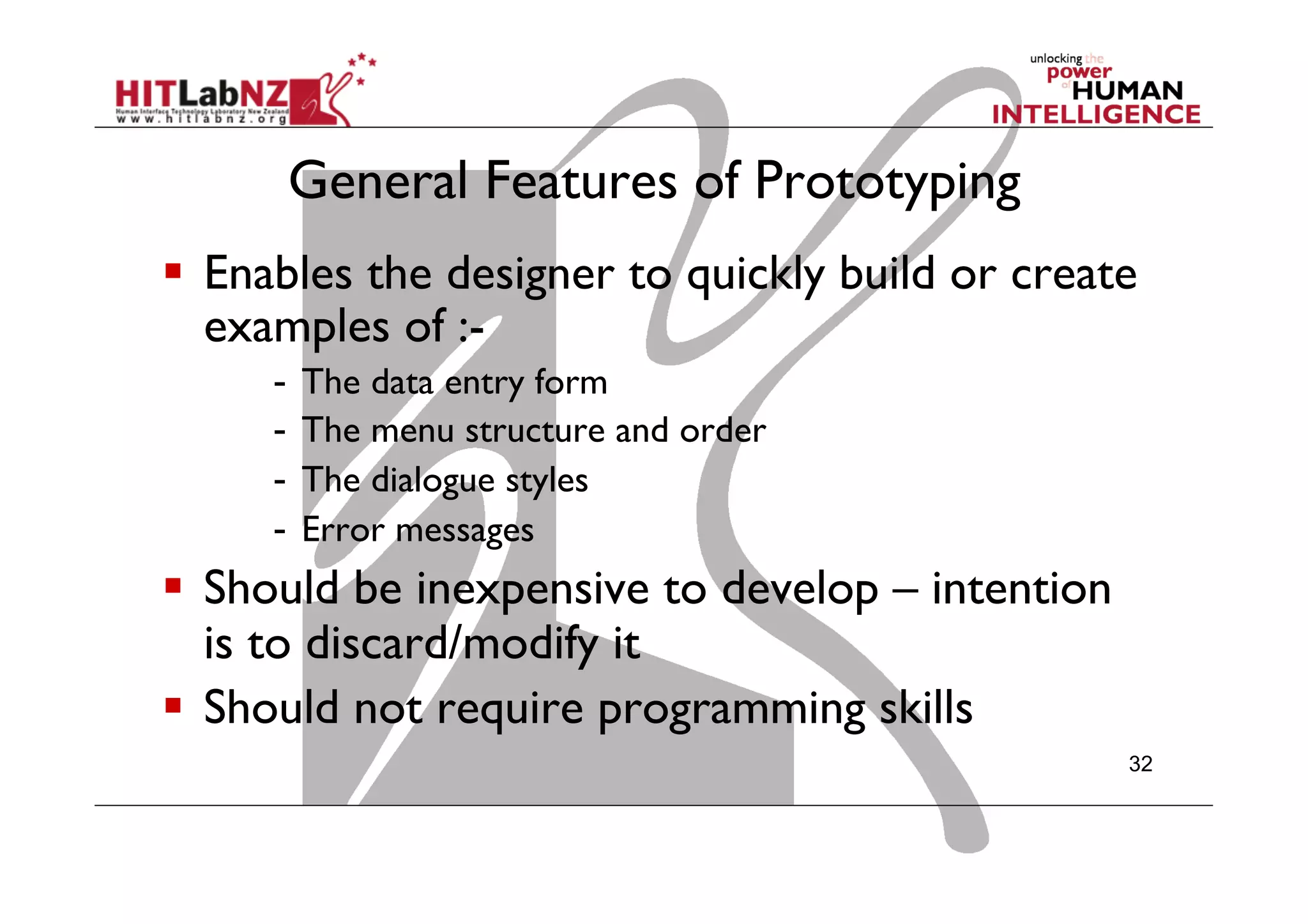 HITLabNZ
Human Interface Technology Laboratory New Zealand
www.hitlabnz.org

unlocking the power of HUMAN INTELLIGENCE

General Features of Prototyping

▪ Enables the designer to quickly build or create examples of :-
- The data entry form
- The menu structure and order
- The dialogue styles
- Error messages

▪ Should be inexpensive to develop – intention is to discard/modify it

▪ Should not require programming skills

32